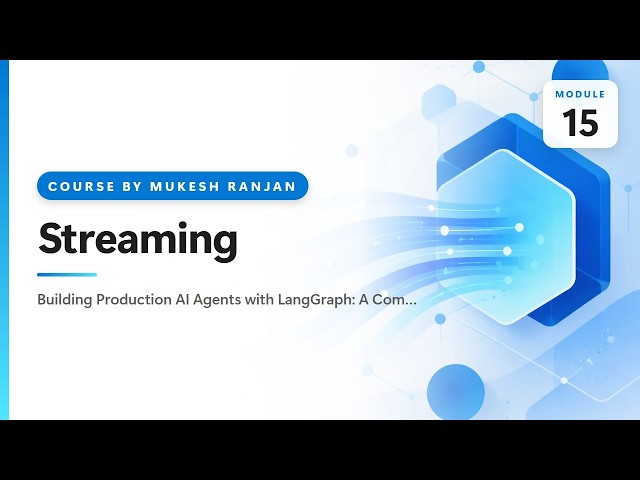 MODULE
15

COURSE BY MUKESH RANJAN

Streaming

Building Production AI Agents with LangGraph: A Com...